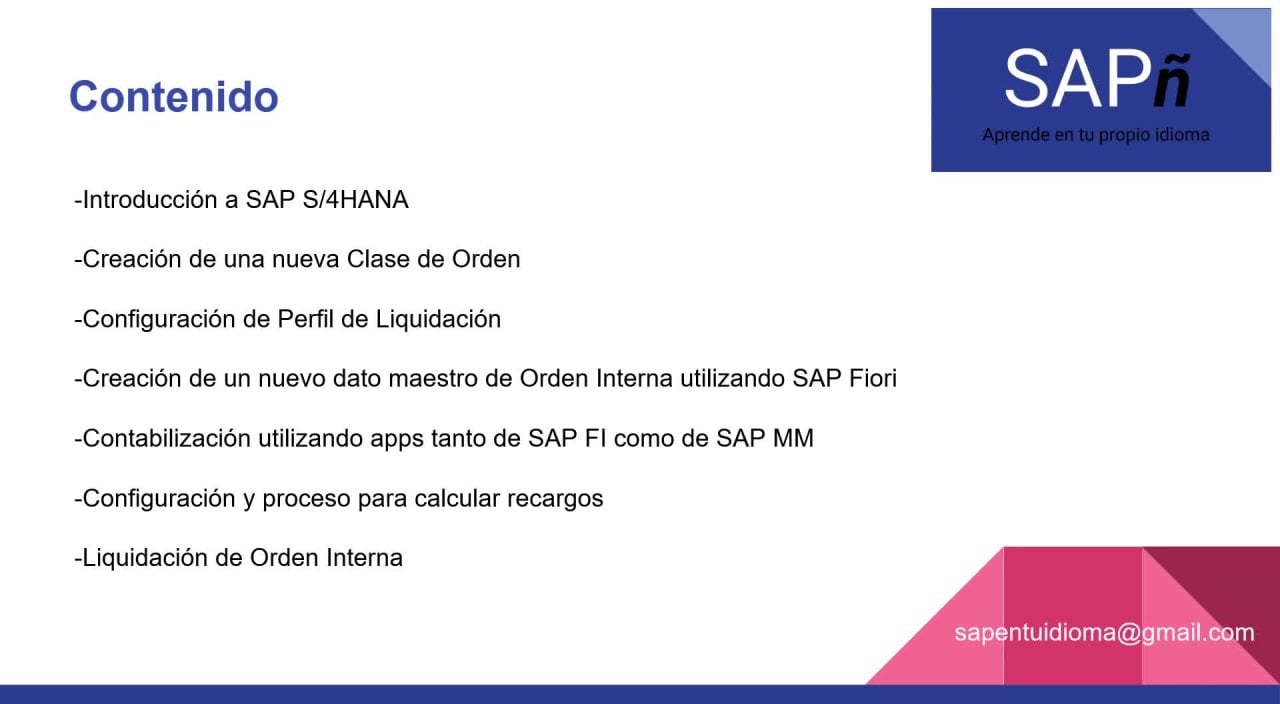 Contenido

SAPñ
Aprende en tu propio idioma

-Introducción a SAP S/4HANA

-Creación de una nueva Clase de Orden

-Configuración de Perfil de Liquidación

-Creación de un nuevo dato maestro de Orden Interna utilizando SAP Fiori

-Contabilización utilizando apps tanto de SAP FI como de SAP MM

-Configuración y proceso para calcular recargos

-Liquidación de Orden Interna

sapentuidioma@gmail.com